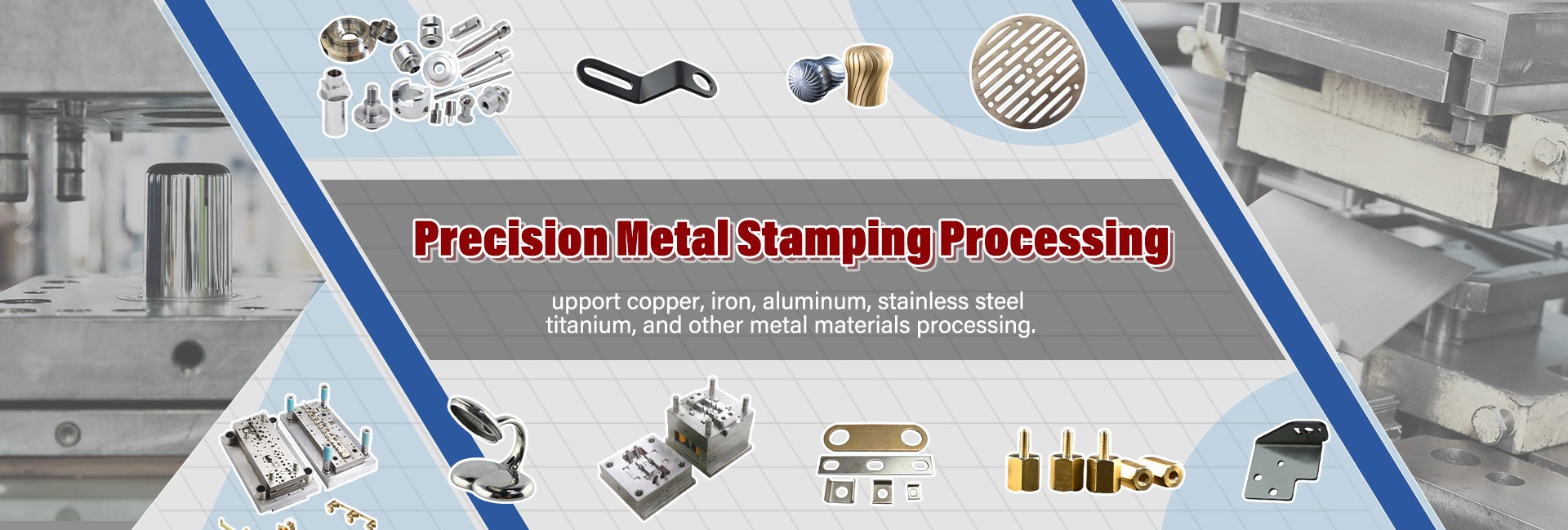 Precision Metal Stamping Processing

upport copper, iron, aluminum, stainless steel titanium, and other metal materials processing.